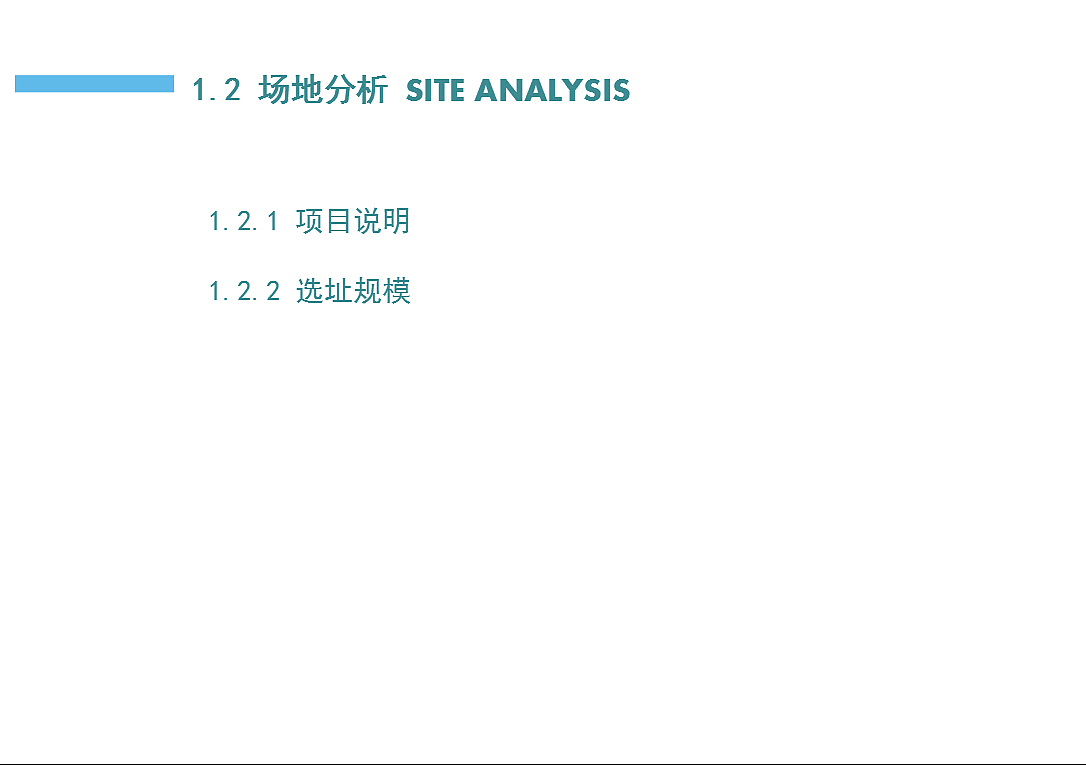 1.2 场地分析 SITE ANALYSIS

1.2.1 项目说明

1.2.2 选址规模